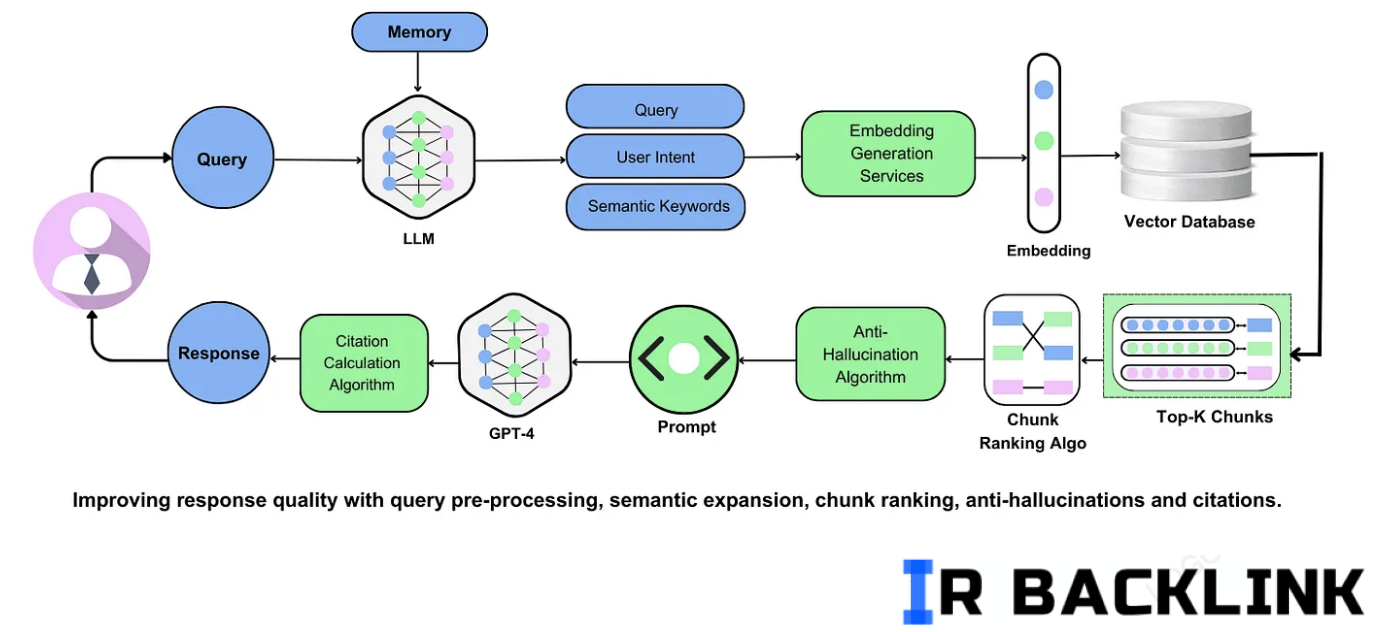 Memory

Query

LLM

Query

User Intent

Semantic Keywords

Embedding Generation Services

Embedding

Vector Database

Top-K Chunks

Chunk Ranking Algo

Anti-Hallucination Algorithm

Prompt

GPT-4

Citation Calculation Algorithm

Response

Improving response quality with query pre-processing, semantic expansion, chunk ranking, anti-hallucinations and citations.

IR BACKLINK